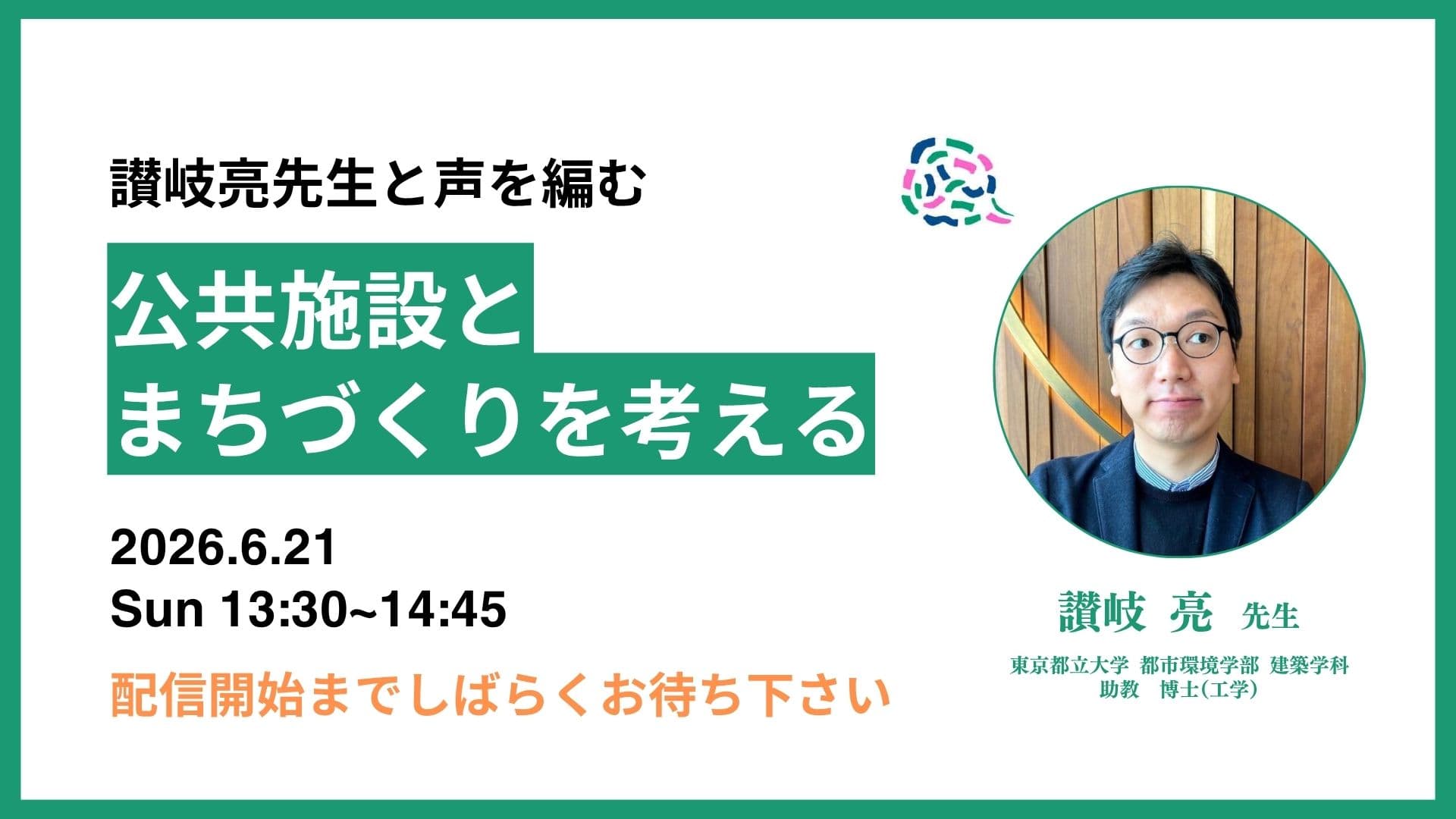 讃岐亮先生と声を編む

公共施設と
まちづくりを考える

2026.6.21
Sun 13:30~14:45

配信開始までしばらくお待ち下さい

讃岐 亮 先生

東京都立大学 都市環境学部 建築学科
助教 博士(工学)